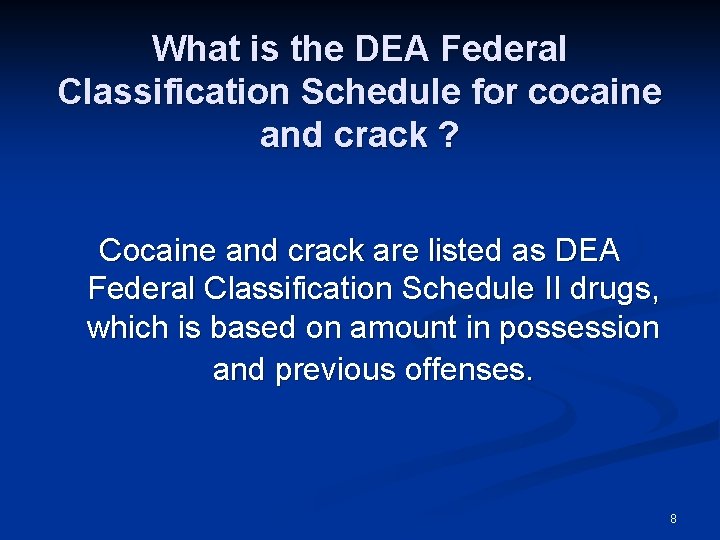 What is the DEA Federal Classification Schedule for cocaine and crack ?

Cocaine and crack are listed as DEA Federal Classification Schedule II drugs, which is based on amount in possession and previous offenses.

8